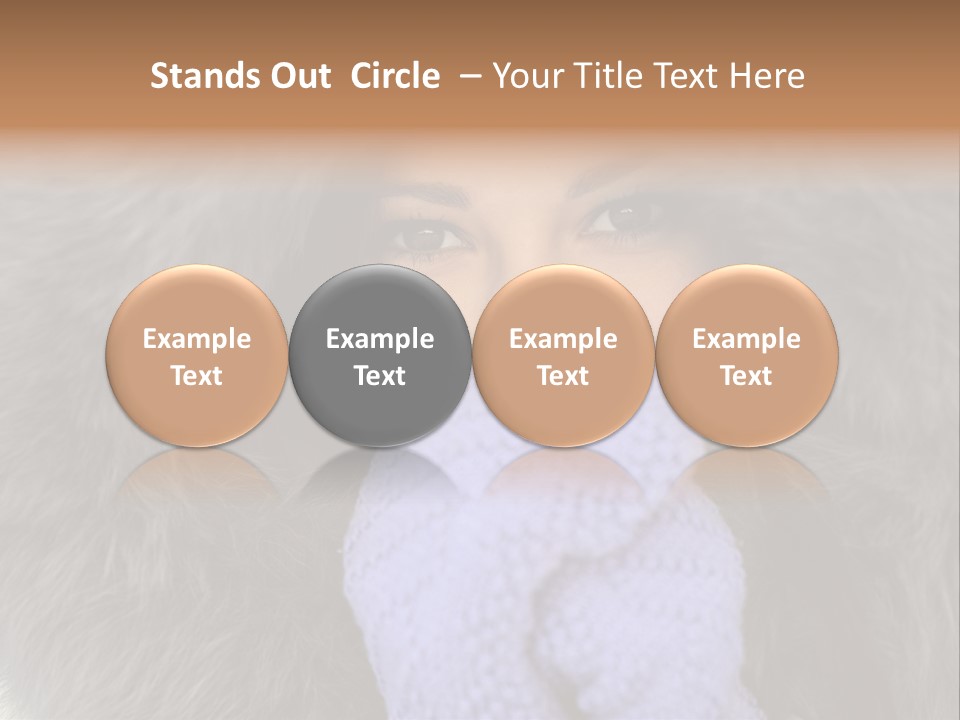 Stands Out Circle – Your Title Text Here

Example Text

Example Text

Example Text

Example Text